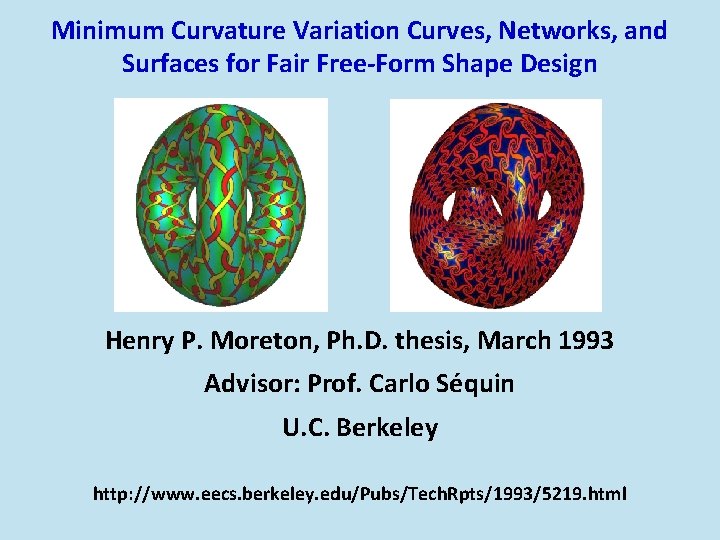 Minimum Curvature Variation Curves, Networks, and Surfaces for Fair Free-Form Shape Design

Henry P. Moreton, Ph.D. thesis, March 1993

Advisor: Prof. Carlo Séquin

U.C. Berkeley

http://www.eecs.berkeley.edu/Pubs/TechRpts/1993/5219.html